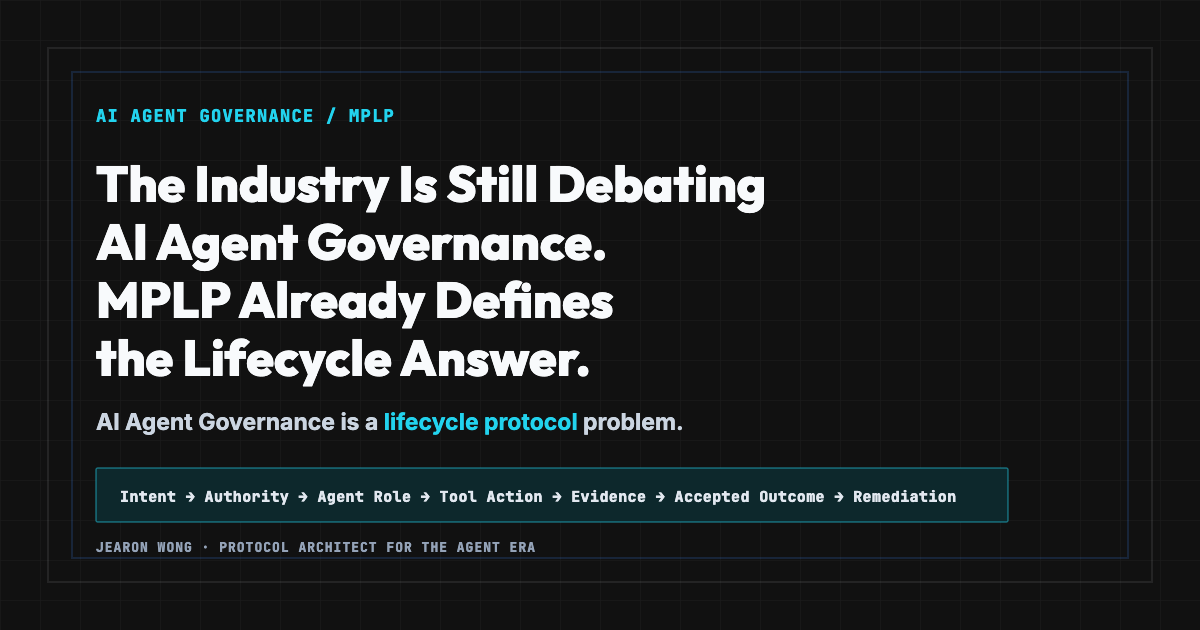 AI AGENT GOVERNANCE / MPLP

The Industry Is Still Debating AI Agent Governance. MPLP Already Defines the Lifecycle Answer.

AI Agent Governance is a lifecycle protocol problem.

Intent → Authority → Agent Role → Tool Action → Evidence → Accepted Outcome → Remediation

JEARON WONG · PROTOCOL ARCHITECT FOR THE AGENT ERA